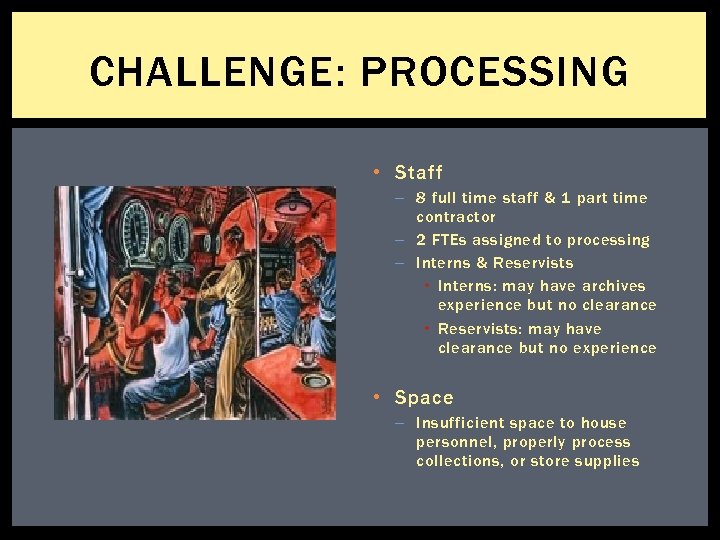 CHALLENGE: PROCESSING

• Staff
– 8 full time staff & 1 part time contractor
– 2 FTEs assigned to processing
– Interns & Reservists
• Interns: may have archives experience but no clearance
• Reservists: may have clearance but no experience

• Space
– Insufficient space to house personnel, properly process collections, or store supplies